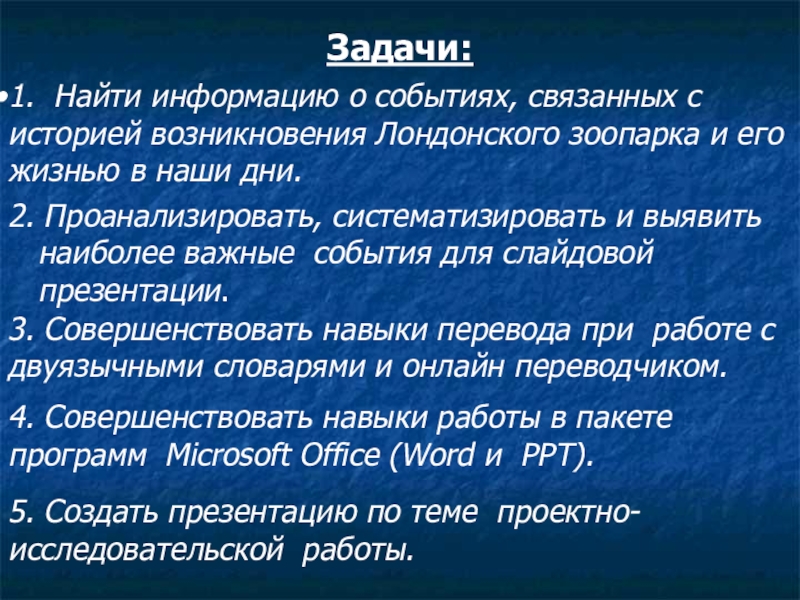 Задачи:

•1. Найти информацию о событиях, связанных с историей возникновения Лондонского зоопарка и его жизнью в наши дни.

2. Проанализировать, систематизировать и выявить наиболее важные события для слайдовой презентации.

3. Совершенствовать навыки перевода при работе с двуязычными словарями и онлайн переводчиком.

4. Совершенствовать навыки работы в пакете программ Microsoft Office (Word и PPT).

5. Создать презентацию по теме проектно-исследовательской работы.